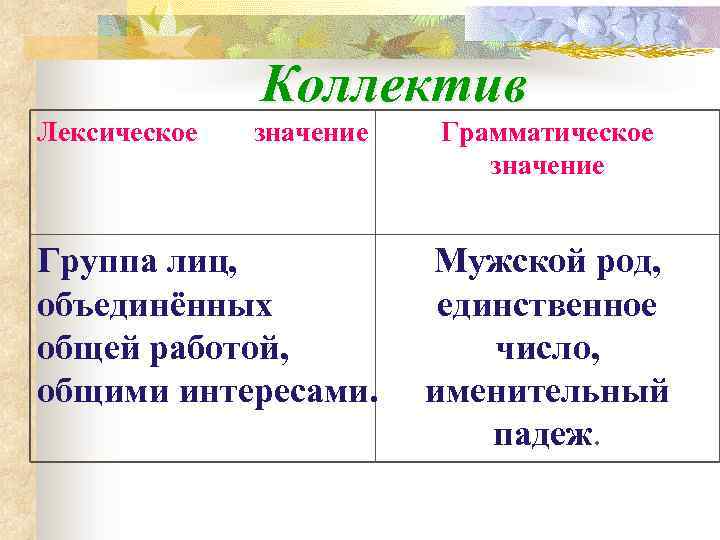 Коллектив

| Лексическое значение | Грамматическое значение |
|---|---|
| Группа лиц, объединённых общей работой, общими интересами. | Мужской род, единственное число, именительный падеж. |